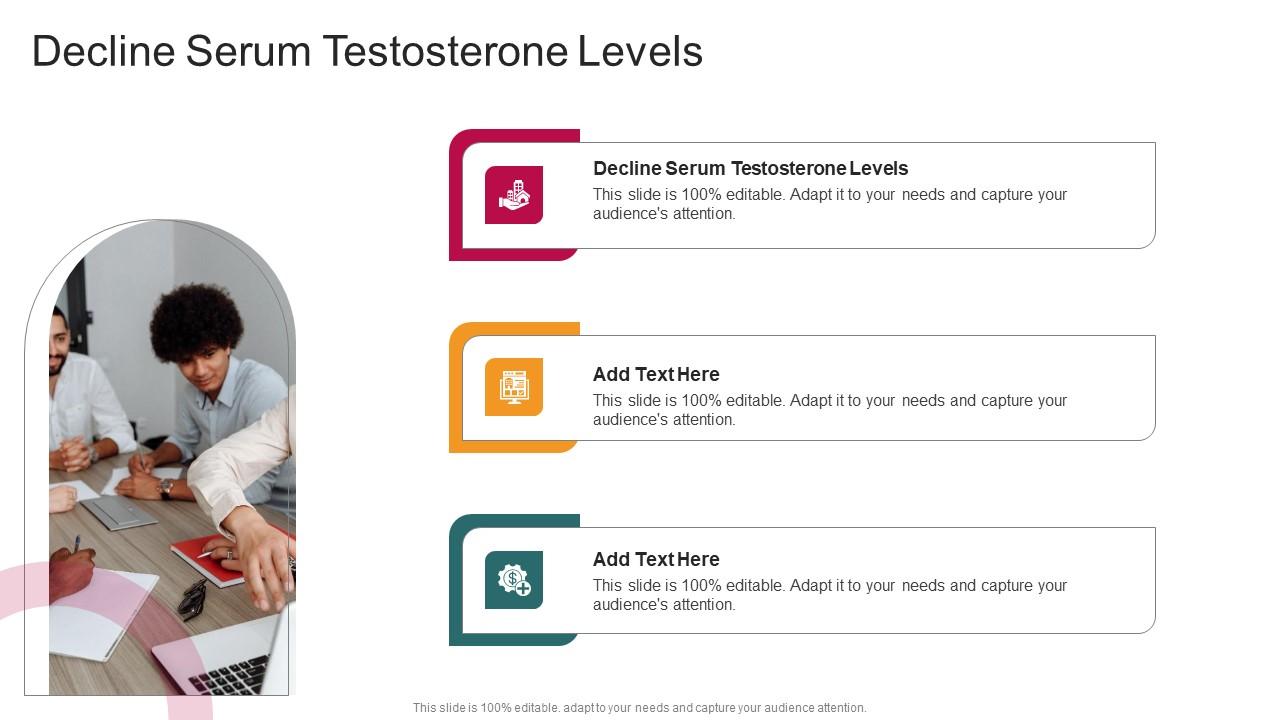 Decline Serum Testosterone Levels

Decline Serum Testosterone Levels
This slide is 100% editable. Adapt it to your needs and capture your audience's attention.

Add Text Here
This slide is 100% editable. Adapt it to your needs and capture your audience's attention.

Add Text Here
This slide is 100% editable. Adapt it to your needs and capture your audience's attention.

This slide is 100% editable. adapt to your needs and capture your audience attention.